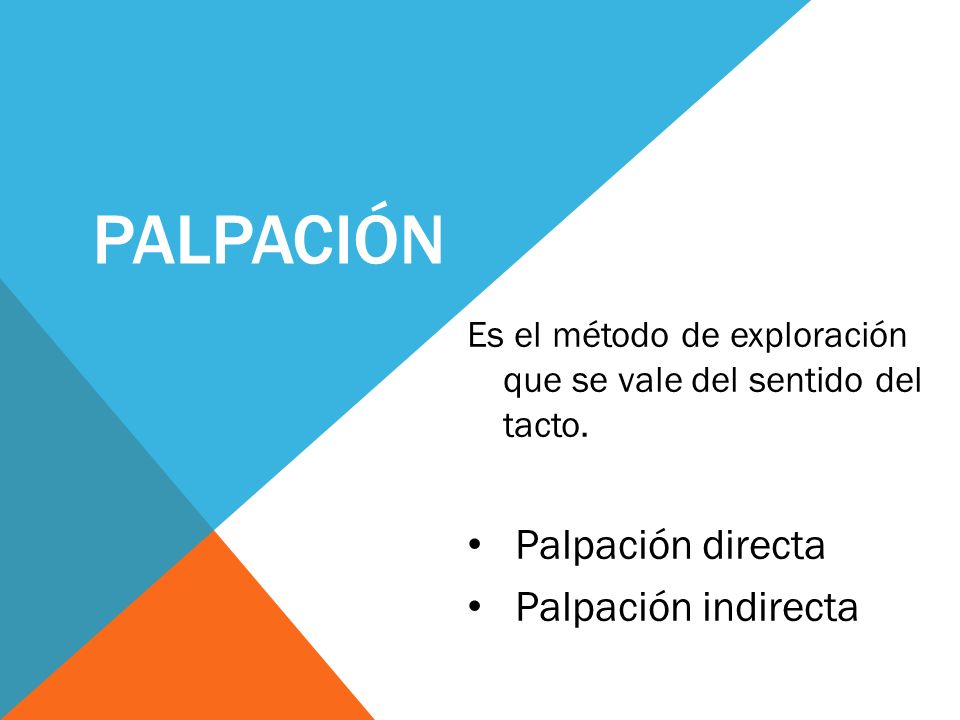 PALPACIÓN

Es el método de exploración que se vale del sentido del tacto.

• Palpación directa
• Palpación indirecta